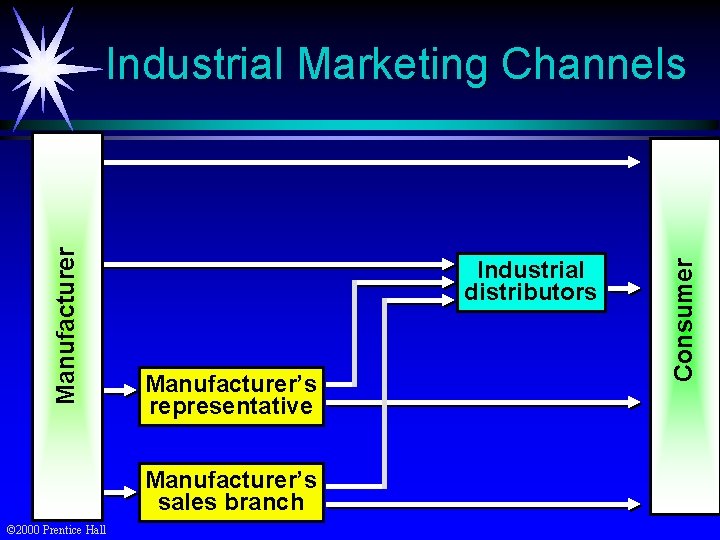 Industrial Marketing Channels

Manufacturer

Industrial distributors

Manufacturer's representative

Manufacturer's sales branch

Consumer

©2000 Prentice Hall